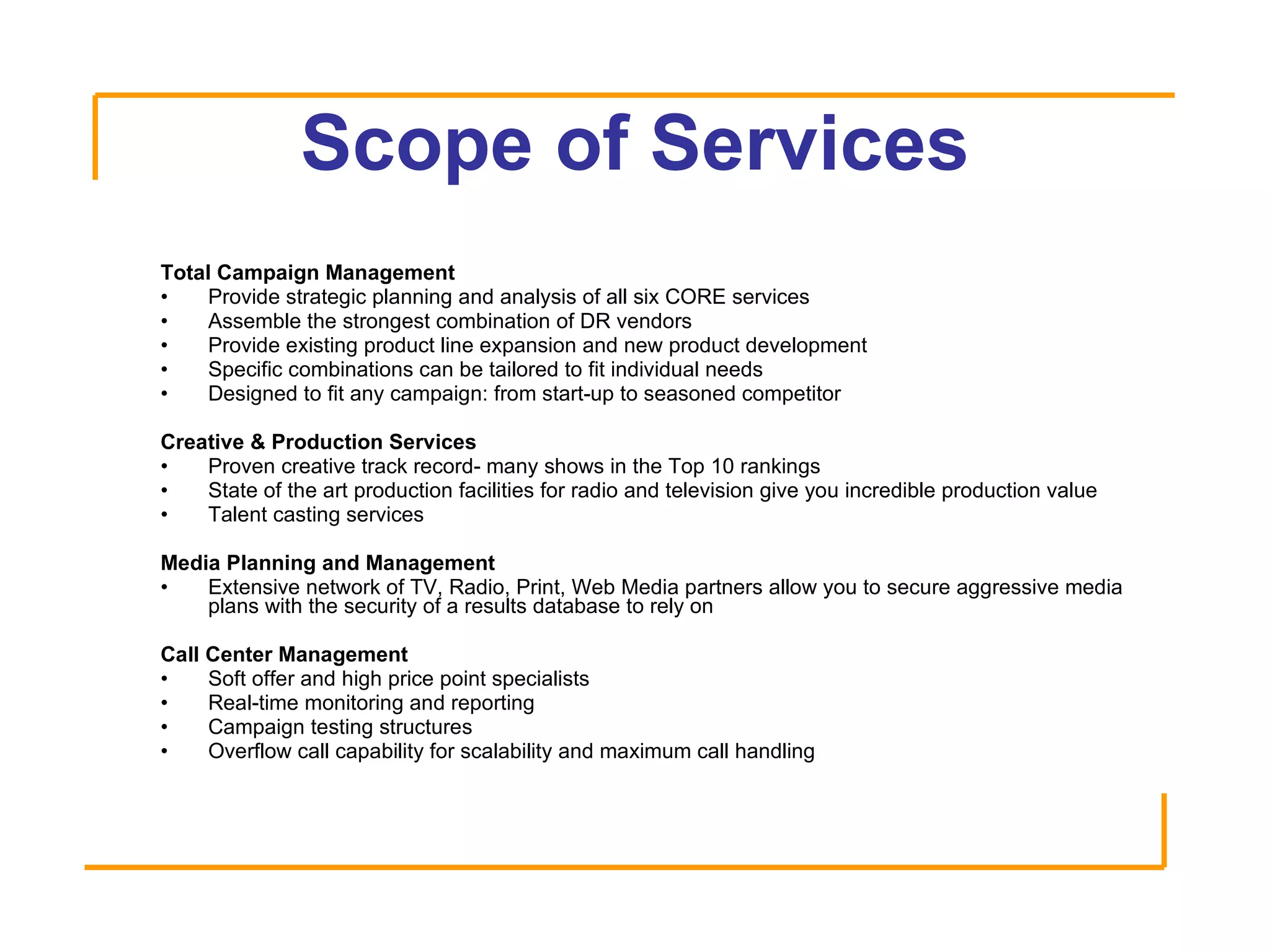 Scope of Services

Total Campaign Management
• Provide strategic planning and analysis of all six CORE services
• Assemble the strongest combination of DR vendors
• Provide existing product line expansion and new product development
• Specific combinations can be tailored to fit individual needs
• Designed to fit any campaign: from start-up to seasoned competitor

Creative & Production Services
• Proven creative track record- many shows in the Top 10 rankings
• State of the art production facilities for radio and television give you incredible production value
• Talent casting services

Media Planning and Management
• Extensive network of TV, Radio, Print, Web Media partners allow you to secure aggressive media plans with the security of a results database to rely on

Call Center Management
• Soft offer and high price point specialists
• Real-time monitoring and reporting
• Campaign testing structures
• Overflow call capability for scalability and maximum call handling